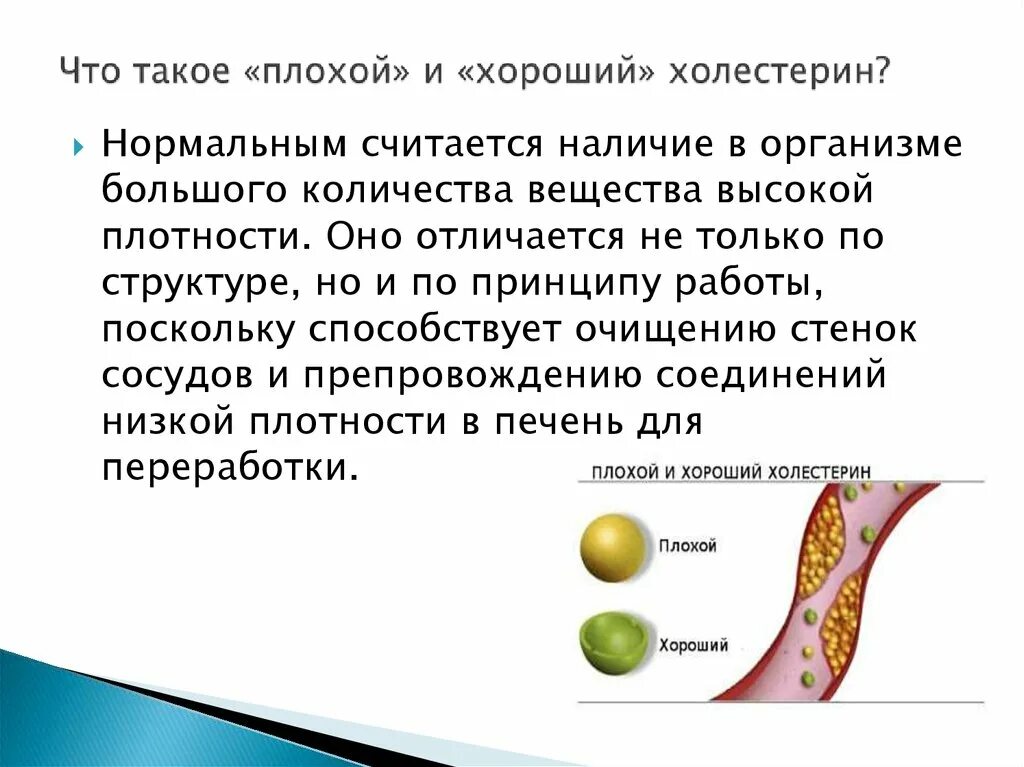 Что такое «плохой» и «хороший» холестерин?

Нормальным считается наличие в организме большого количества вещества высокой плотности. Оно отличается не только по структуре, но и по принципу работы, поскольку способствует очищению стенок сосудов и препровождению соединений низкой плотности в печень для переработки.

ПЛОХОЙ И ХОРОШИЙ ХОЛЕСТЕРИН

Плохой

Хороший